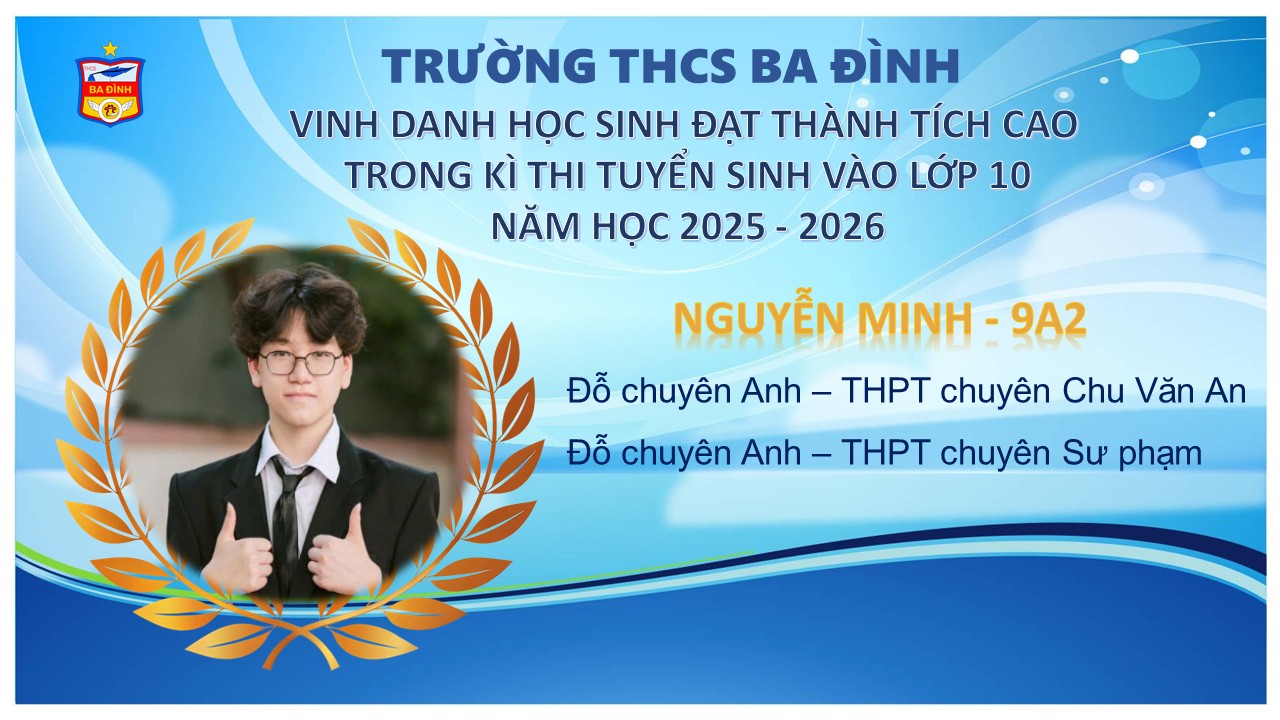 THCS
BA ĐÌNH

TRƯỜNG THCS BA ĐÌNH
VINH DANH HỌC SINH ĐẠT THÀNH TÍCH CAO
TRONG KÌ THI TUYỂN SINH VÀO LỚP 10
NĂM HỌC 2025 - 2026

NGUYỄN MINH - 9A2

Đỗ chuyên Anh – THPT chuyên Chu Văn An

Đỗ chuyên Anh – THPT chuyên Sư phạm